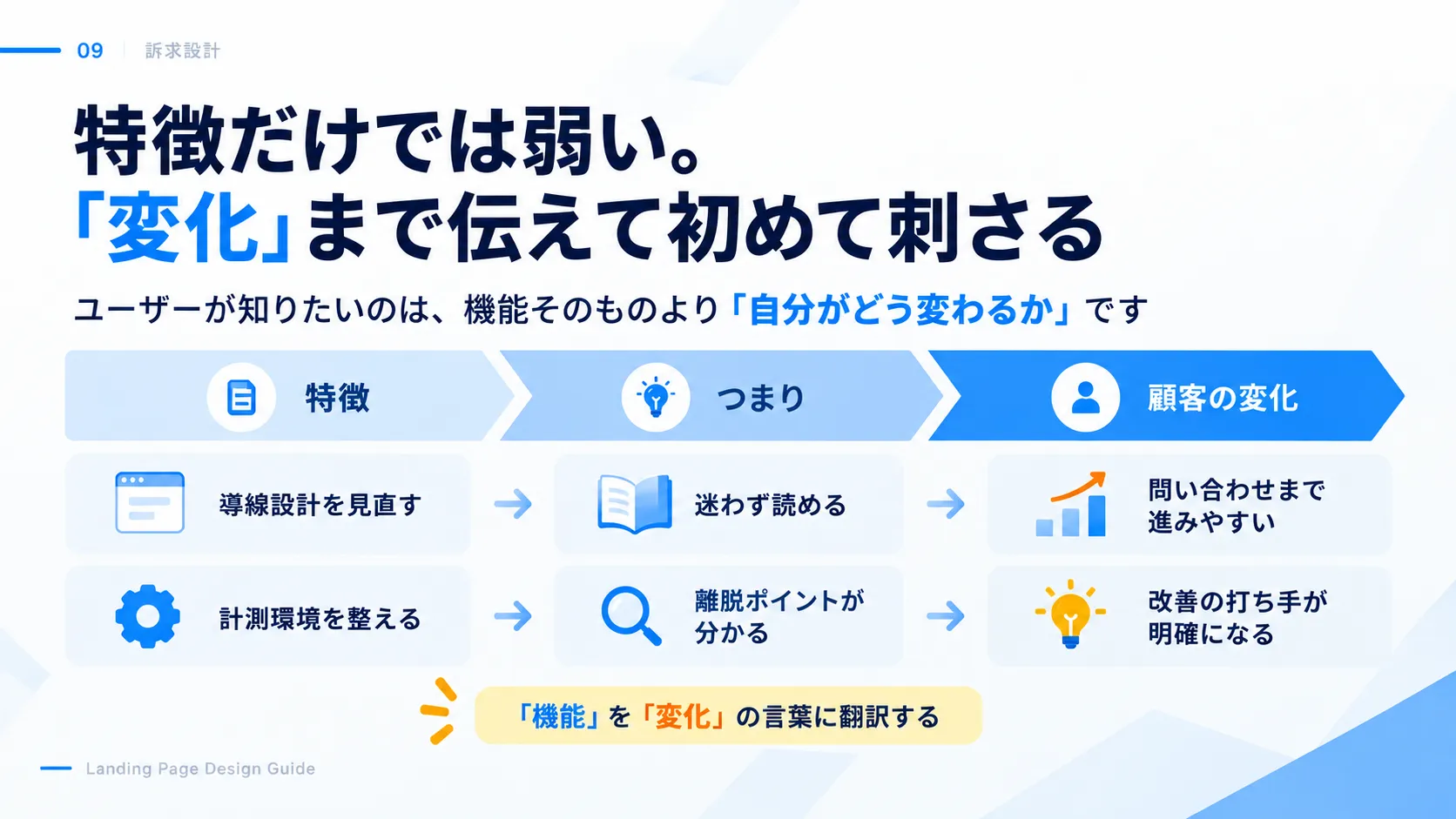 09 訴求設計

特徴だけでは弱い。
「変化」まで伝えて初めて刺さる

ユーザーが知りたいのは、機能そのものより「自分がどう変わるか」です

特徴

つまり

顧客の変化

導線設計を見直す

迷わず読める

問い合わせまで進みやすい

計測環境を整える

離脱ポイントが分かる

改善の打ち手が明確になる

「機能」を「変化」の言葉に翻訳する

Landing Page Design Guide